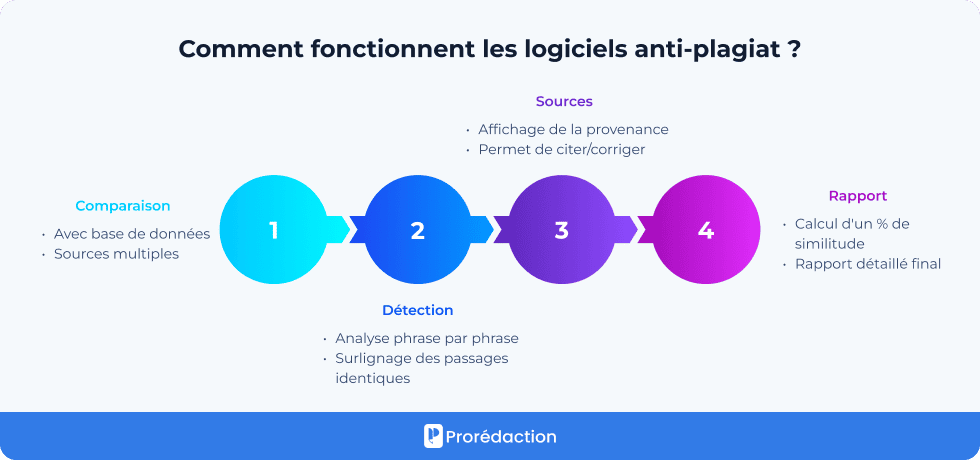 Comment fonctionnent les logiciels anti-plagiat ?

Comparaison
• Avec base de données
• Sources multiples

1

2

Détection
• Analyse phrase par phrase
• Surlignage des passages identiques

Sources
• Affichage de la provenance
• Permet de citer/corriger

3

4

Rapport
• Calcul d'un % de similitude
• Rapport détaillé final

Prorédaction